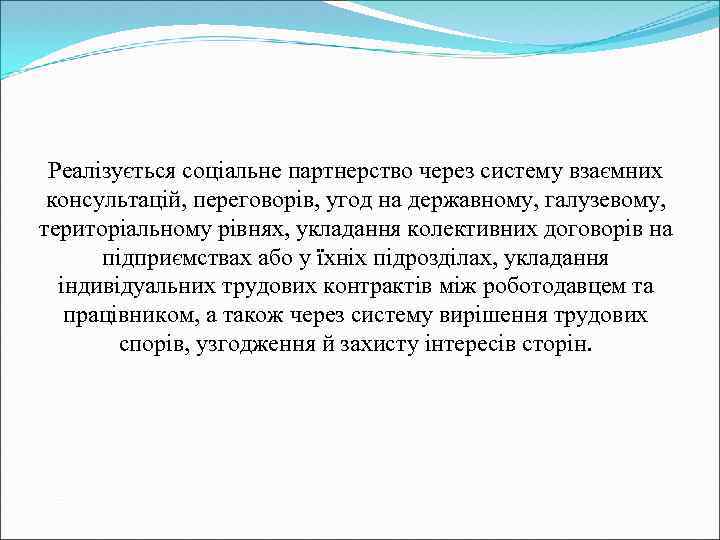 Реалізується соціальне партнерство через систему взаємних консультацій, переговорів, угод на державному, галузевому, територіальному рівнях, укладання колективних договорів на підприємствах або у їхніх підрозділах, укладання індивідуальних трудових контрактів між роботодавцем та працівником, а також через систему вирішення трудових спорів, узгодження й захисту інтересів сторін.